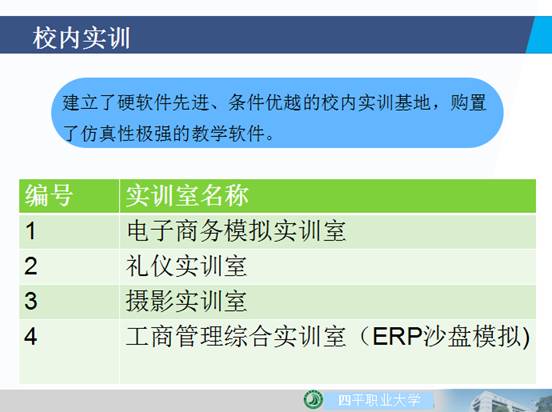 校内实训

建立了硬软件先进、条件优越的校内实训基地，购置了仿真性极强的教学软件。

| 编号 | 实训室名称 |
|---|---|
| 1 | 电子商务模拟实训室 |
| 2 | 礼仪实训室 |
| 3 | 摄影实训室 |
| 4 | 工商管理综合实训室（ERP沙盘模拟) |

四平职业大学